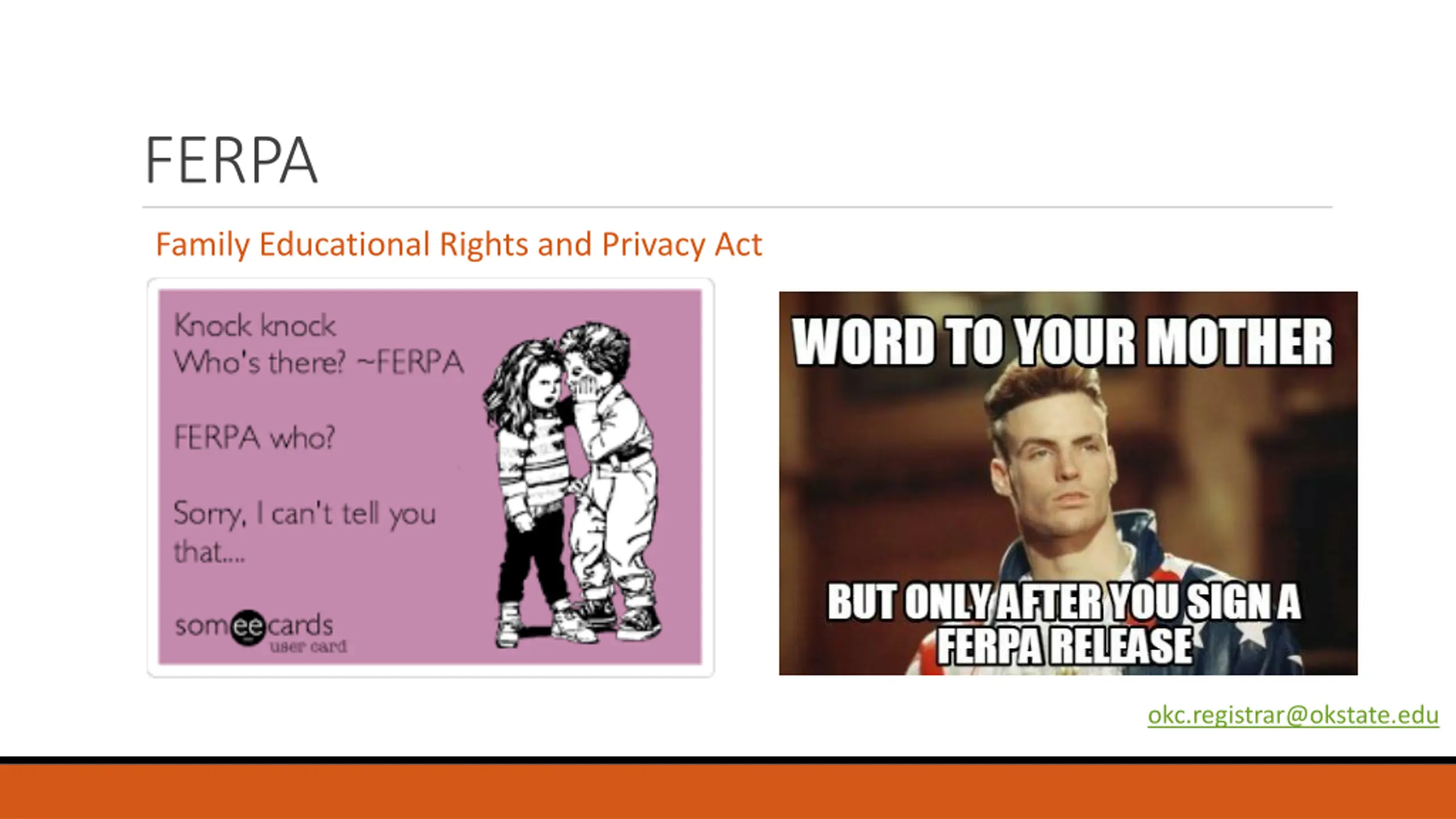 FERPA

Family Educational Rights and Privacy Act

Knock knock
Who's there? ~FERPA

FERPA who?

Sorry, I can't tell you that....

someecards
user card

WORD TO YOUR MOTHER

BUT ONLY AFTER YOU SIGN A FERPA RELEASE

okc.registrar@okstate.edu